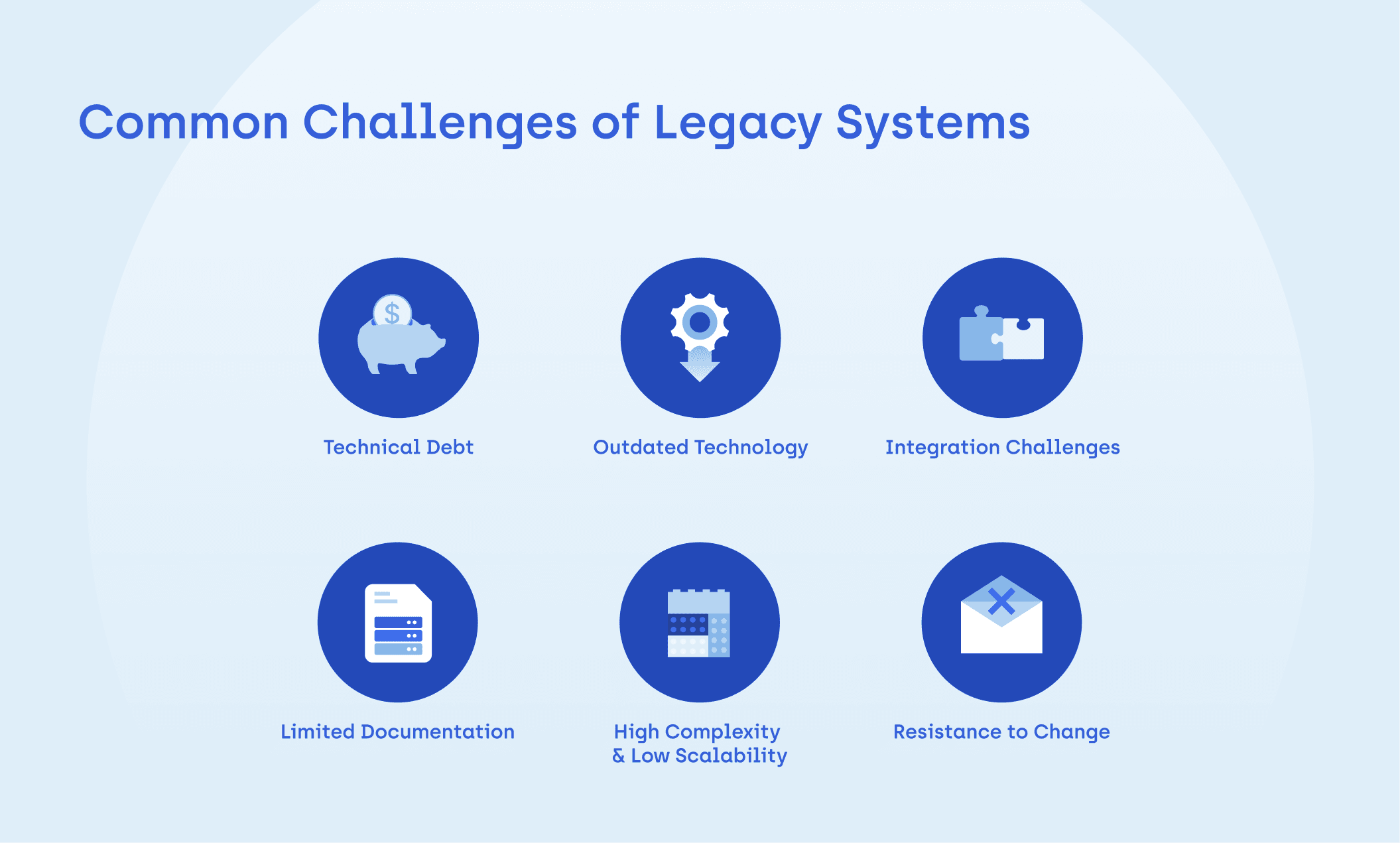 Common Challenges of Legacy Systems

$

Technical Debt

Outdated Technology

Integration Challenges

Limited Documentation

High Complexity & Low Scalability

Resistance to Change